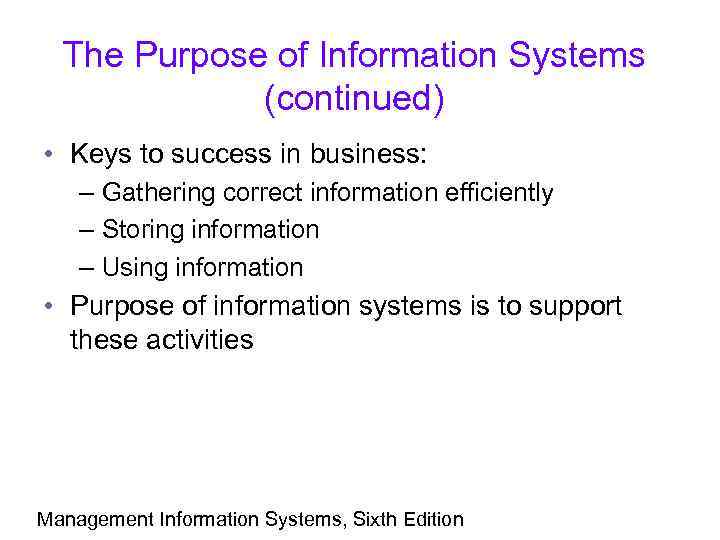 The Purpose of Information Systems (continued)

• Keys to success in business:
– Gathering correct information efficiently
– Storing information
– Using information
• Purpose of information systems is to support these activities

Management Information Systems, Sixth Edition